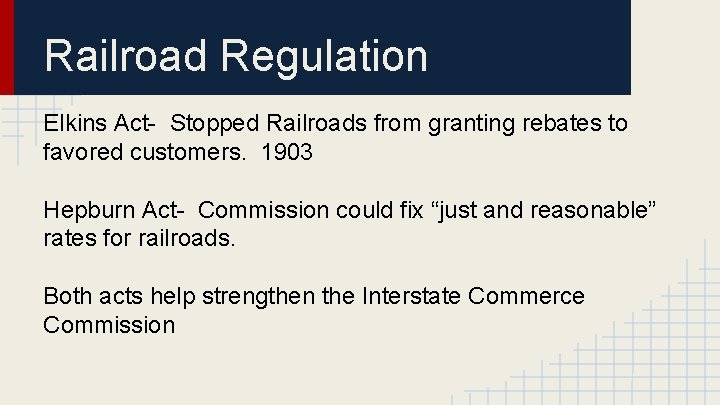 Railroad Regulation

Elkins Act- Stopped Railroads from granting rebates to favored customers. 1903

Hepburn Act- Commission could fix "just and reasonable" rates for railroads.

Both acts help strengthen the Interstate Commerce Commission